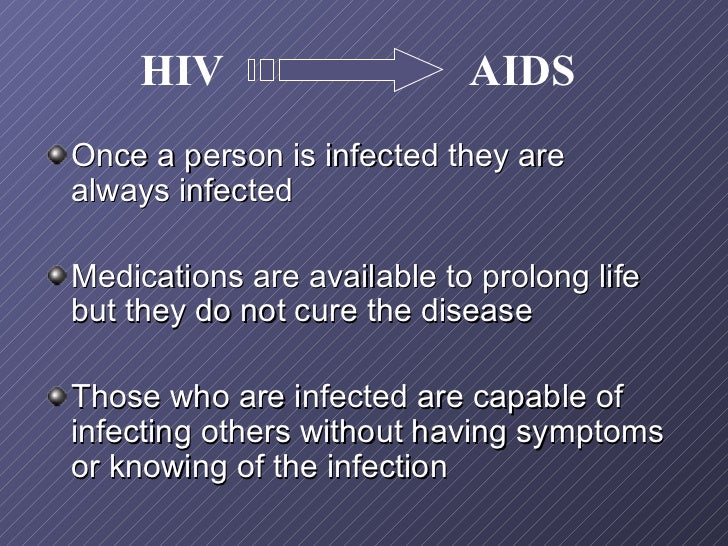 HIV AIDS

Once a person is infected they are always infected

Medications are available to prolong life but they do not cure the disease

Those who are infected are capable of infecting others without having symptoms or knowing of the infection